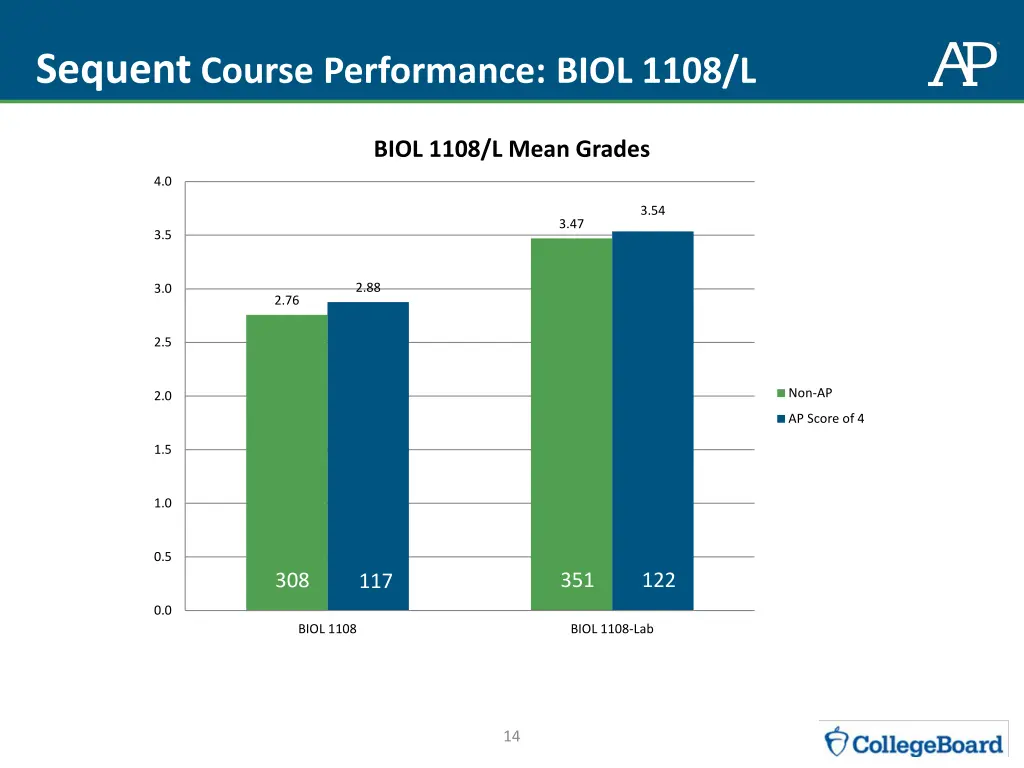 Sequent Course Performance: BIOL 1108/L

AP

BIOL 1108/L Mean Grades

4.0
3.5
3.0
2.5
2.0
1.5
1.0
0.5
0.0

2.76
2.88
3.47
3.54

308
117
351
122

BIOL 1108
BIOL 1108-Lab

Non-AP
AP Score of 4

14

CollegeBoard